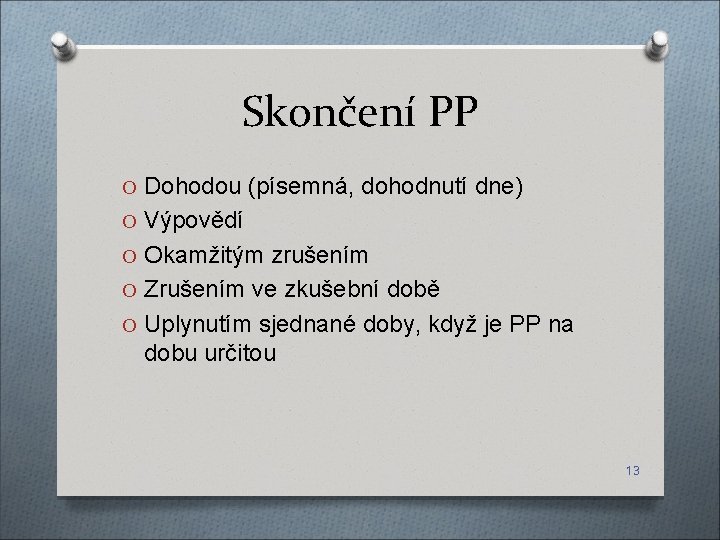 Skončení PP

O Dohodou (písemná, dohodnutí dne)
O Výpovědí
O Okamžitým zrušením
O Zrušením ve zkušební době
O Uplynutím sjednané doby, když je PP na dobu určitou

13